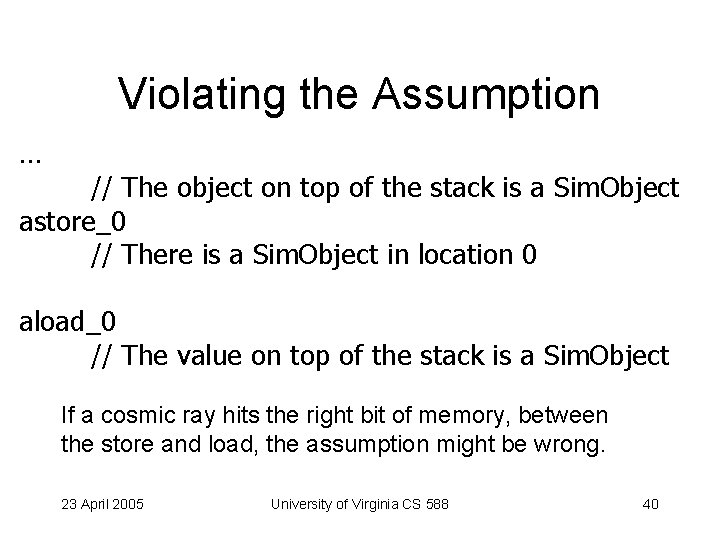 Violating the Assumption

...
// The object on top of the stack is a SimObject
astore_0
// There is a SimObject in location 0

aload_0
// The value on top of the stack is a SimObject

If a cosmic ray hits the right bit of memory, between the store and load, the assumption might be wrong.

23 April 2005

University of Virginia CS 588

40